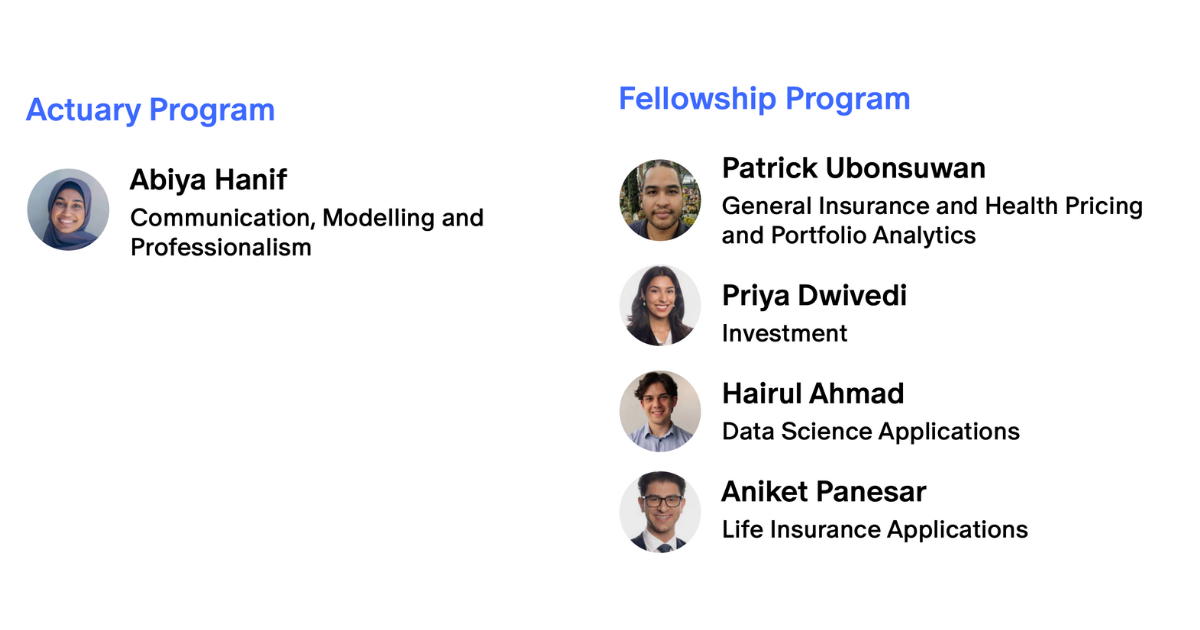 Actuary Program

Abiya Hanif
Communication, Modelling and Professionalism

Fellowship Program

Patrick Ubonsuwan
General Insurance and Health Pricing and Portfolio Analytics

Priya Dwivedi
Investment

Hairul Ahmad
Data Science Applications

Aniket Panesar
Life Insurance Applications